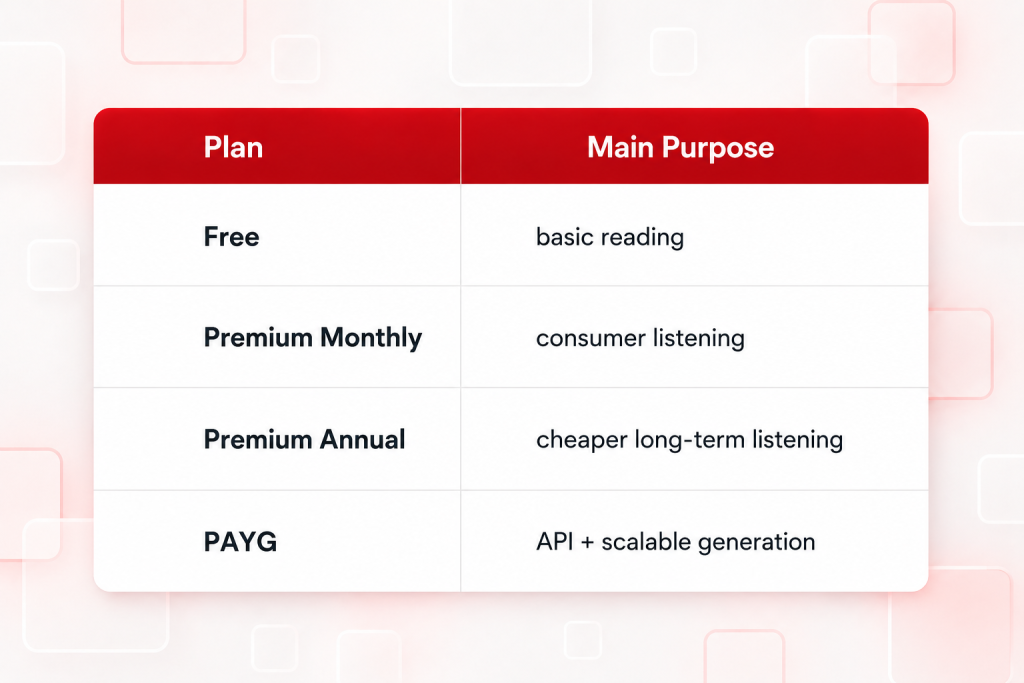 | Plan | Main Purpose |
|---|---|
| Free | basic reading |
| Premium Monthly | consumer listening |
| Premium Annual | cheaper long-term listening |
| PAYG | API + scalable generation |